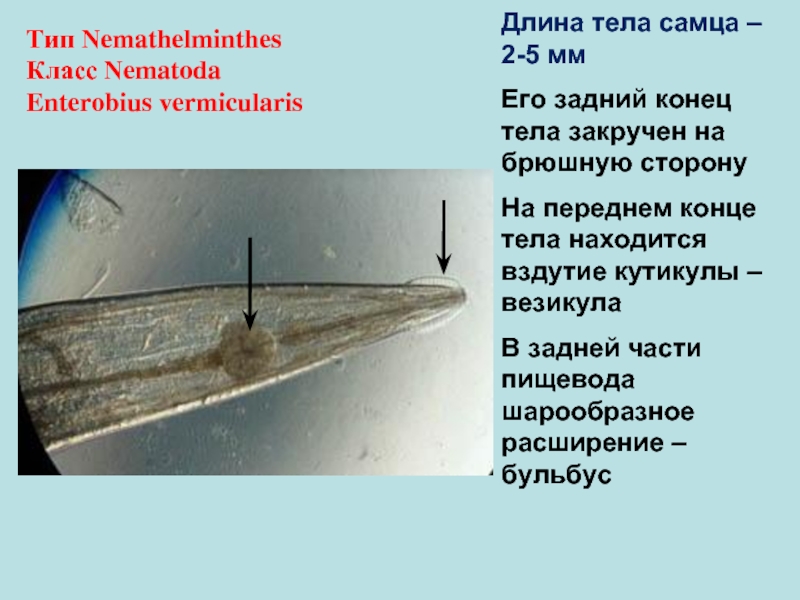 Тип Nemathelminthes
Класс Nematoda
Enterobius vermicularis

Длина тела самца – 2-5 мм

Его задний конец тела закручен на брюшную сторону

На переднем конце тела находится вздутие кутикулы – везикула

В задней части пищевода шарообразное расширение – бульбус